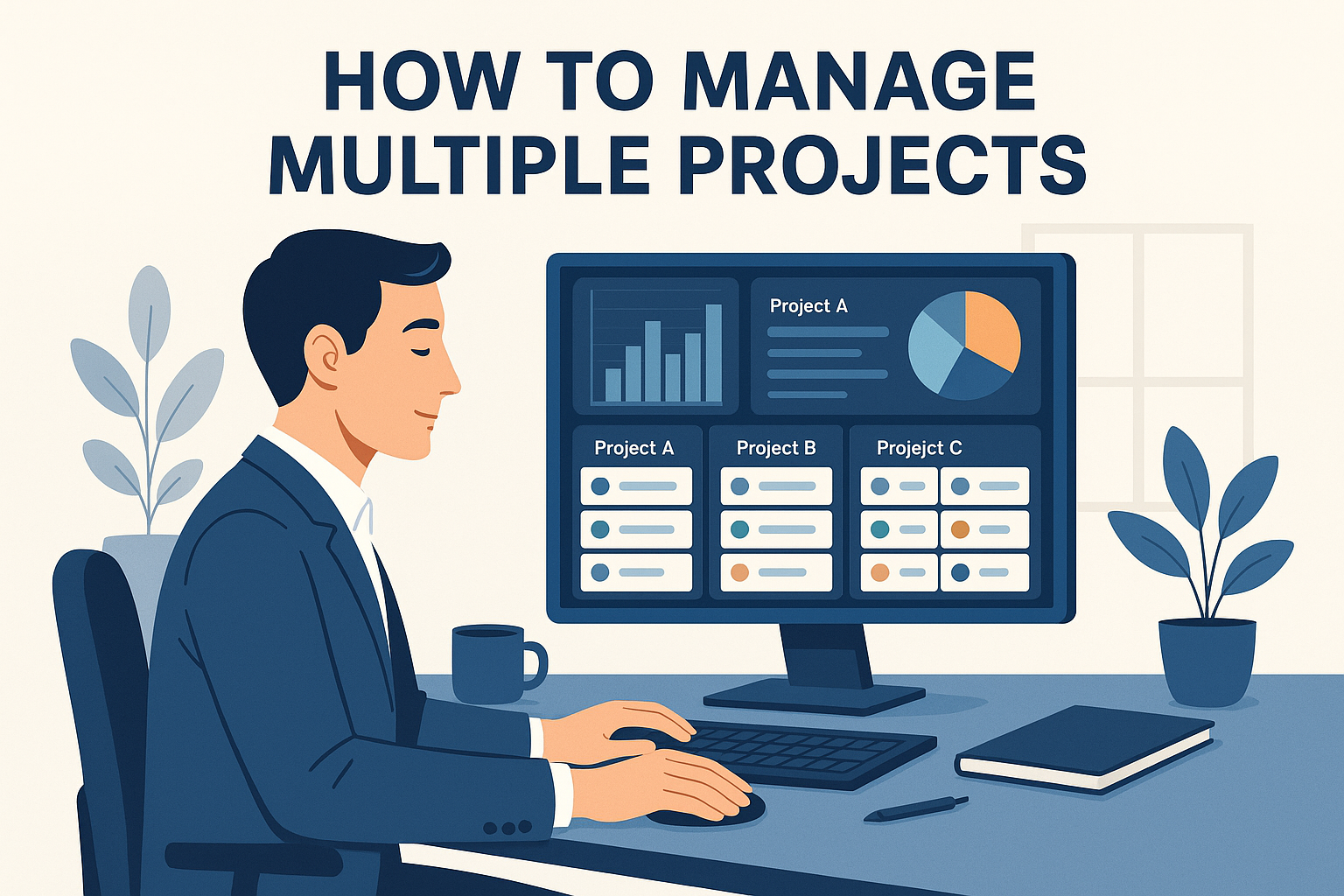 HOW TO MANAGE MULTIPLE PROJECTS

Project A

Project A

Project B

Projejct C